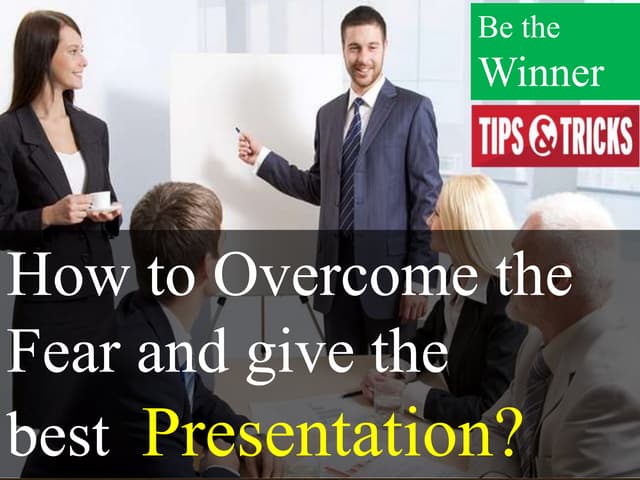 Be the Winner

TIPS & TRICKS

How to Overcome the Fear and give the best Presentation?